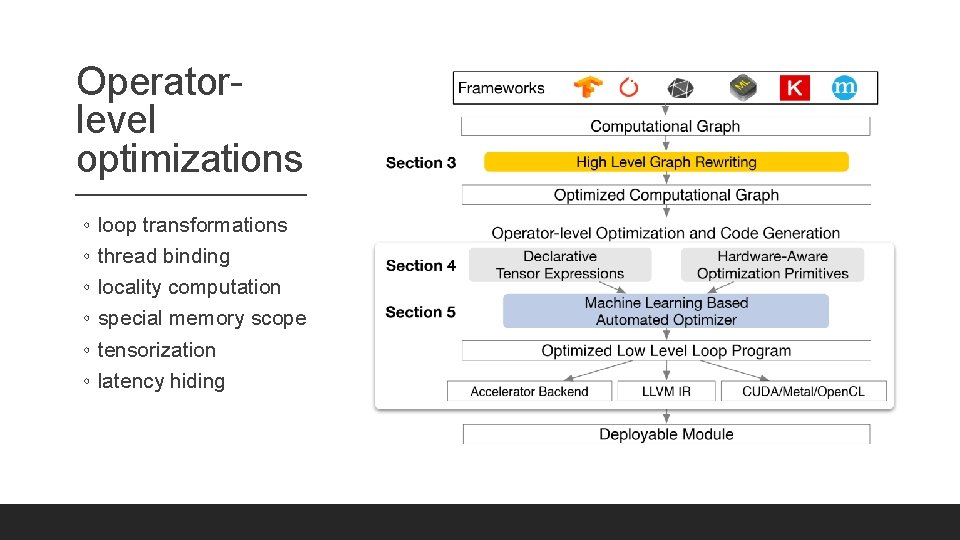 Operator-level optimizations

◦ loop transformations
◦ thread binding
◦ locality computation
◦ special memory scope
◦ tensorization
◦ latency hiding

Frameworks
ML
K
m

Computational Graph

Section 3
High Level Graph Rewriting

Optimized Computational Graph

Operator-level Optimization and Code Generation

Section 4
Declarative Tensor Expressions
Hardware-Aware Optimization Primitives

Section 5
Machine Learning Based Automated Optimizer

Optimized Low Level Loop Program

Accelerator Backend
LLVM IR
CUDA/Metal/OpenCL

Deployable Module